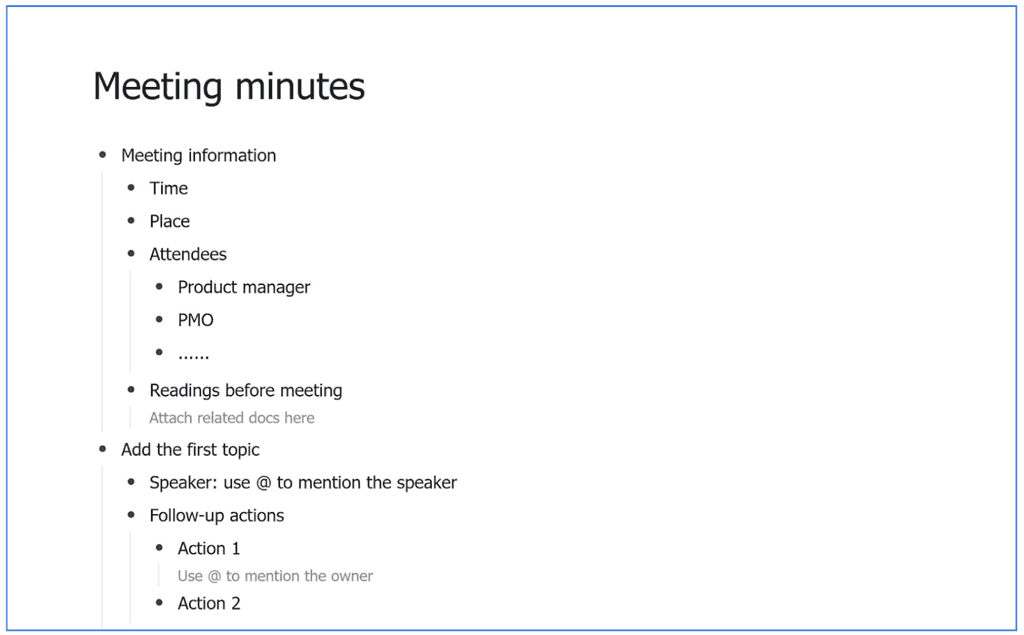 Meeting minutes

- Meeting information
  - Time
  - Place
  - Attendees
    - Product manager
    - PMO
    - ......
  - Readings before meeting
    Attach related docs here
- Add the first topic
  - Speaker: use @ to mention the speaker
  - Follow-up actions
    - Action 1
      Use @ to mention the owner
    - Action 2